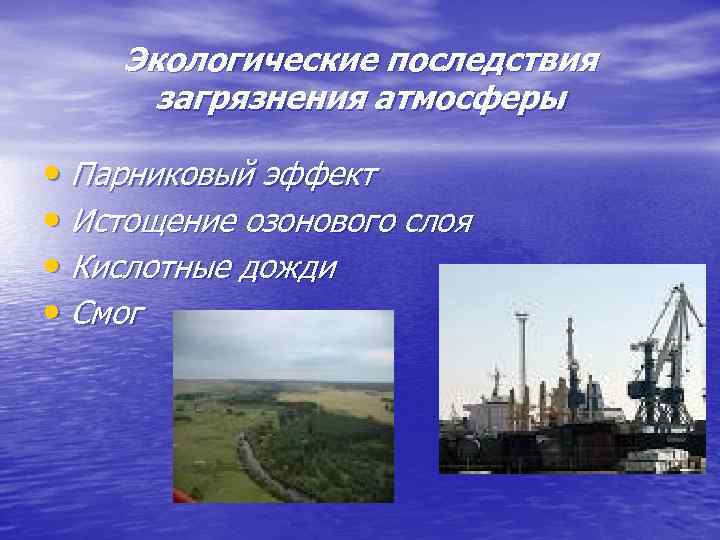 Экологические последствия загрязнения атмосферы

• Парниковый эффект
• Истощение озонового слоя
• Кислотные дожди
• Смог